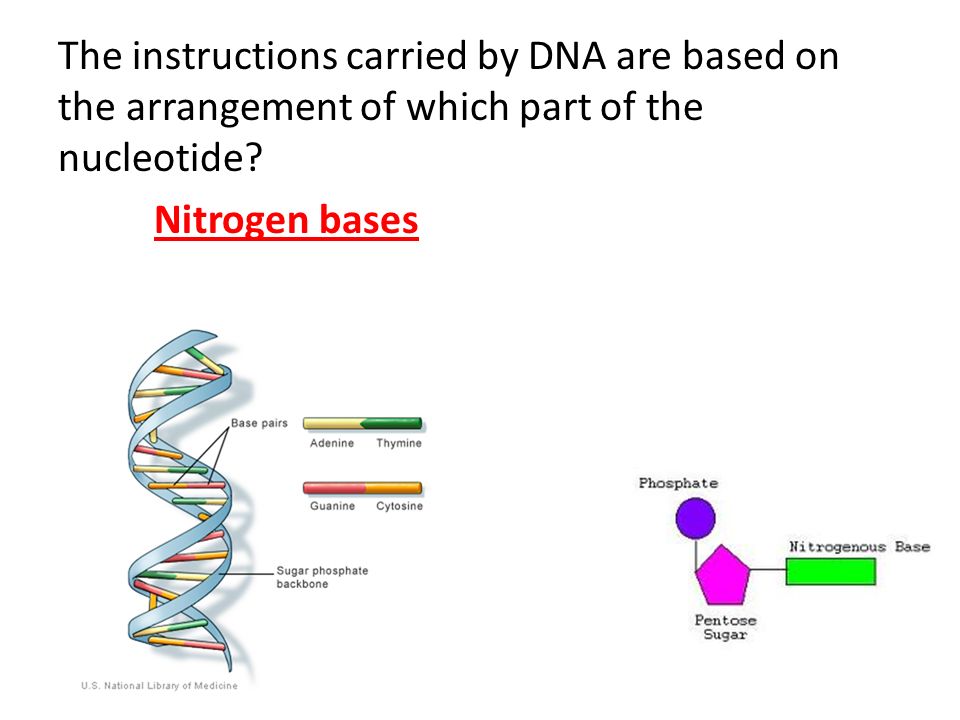 The instructions carried by DNA are based on the arrangement of which part of the nucleotide?

Nitrogen bases

Base pairs

Adenine Thymine

Guanine Cytosine

Sugar phosphate backbone

U.S. National Library of Medicine

Phosphate

Nitrogenous Base

Pentose Sugar